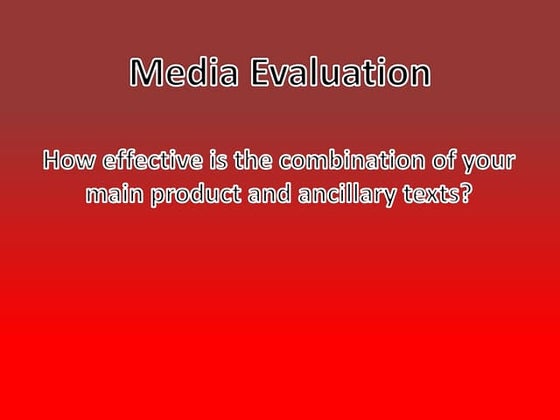 Media Evaluation

How effective is the combination of your main product and ancillary texts?